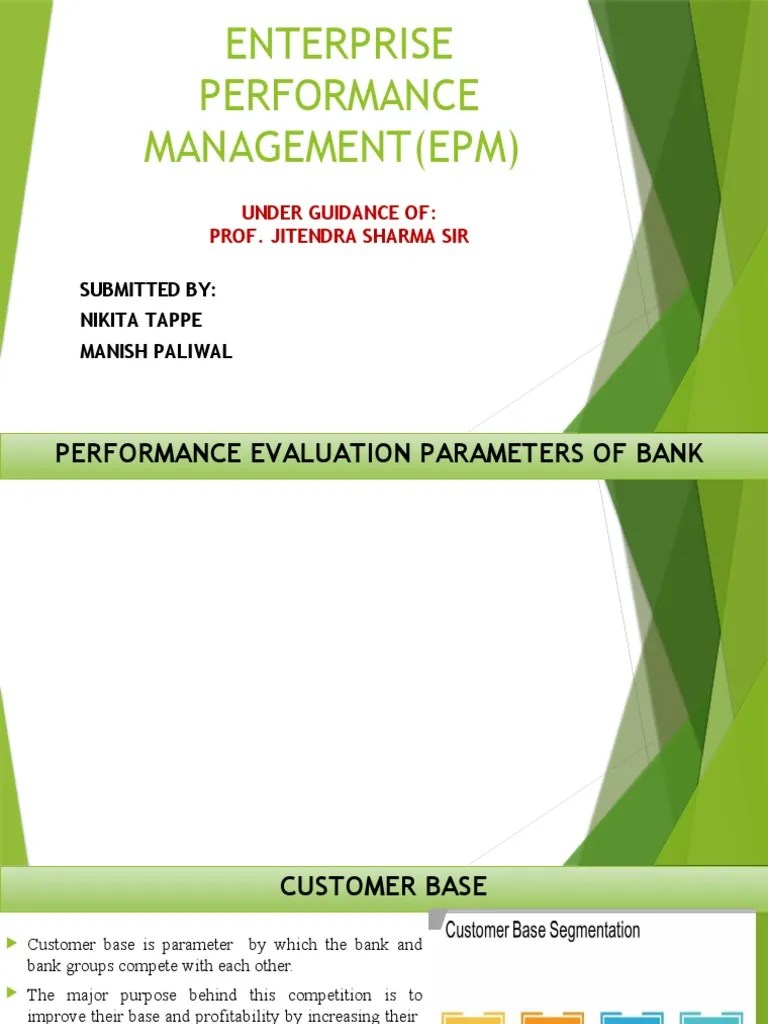 ENTERPRISE PERFORMANCE MANAGEMENT(EPM)

UNDER GUIDANCE OF:
PROF. JITENDRA SHARMA SIR

SUBMITTED BY:
NIKITA TAPPE
MANISH PALIWAL

PERFORMANCE EVALUATION PARAMETERS OF BANK

CUSTOMER BASE

Customer base is parameter by which the bank and bank groups compete with each other.

The major purpose behind this competition is to improve their base and profitability by increasing their

Customer Base Segmentation